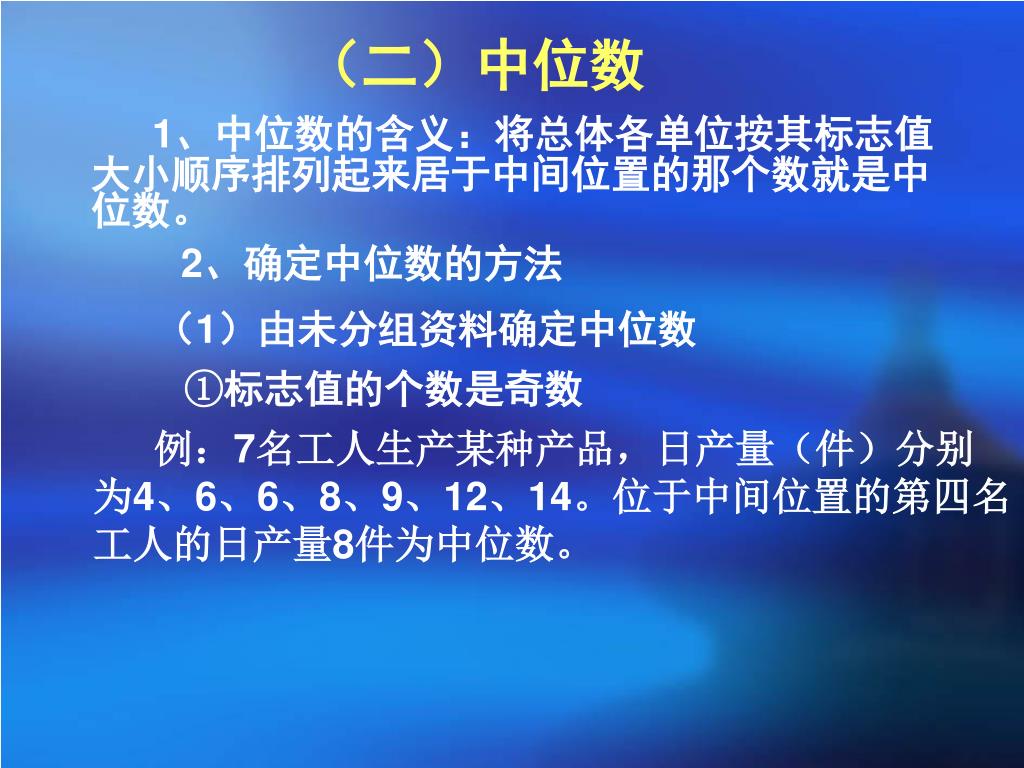 （二）中位数

1、中位数的含义：将总体各单位按其标志值大小顺序排列起来居于中间位置的那个数就是中位数。

2、确定中位数的方法

（1）由未分组资料确定中位数

①标志值的个数是奇数

例：7名工人生产某种产品，日产量（件）分别为4、6、6、8、9、12、14。位于中间位置的第四名工人的日产量8件为中位数。